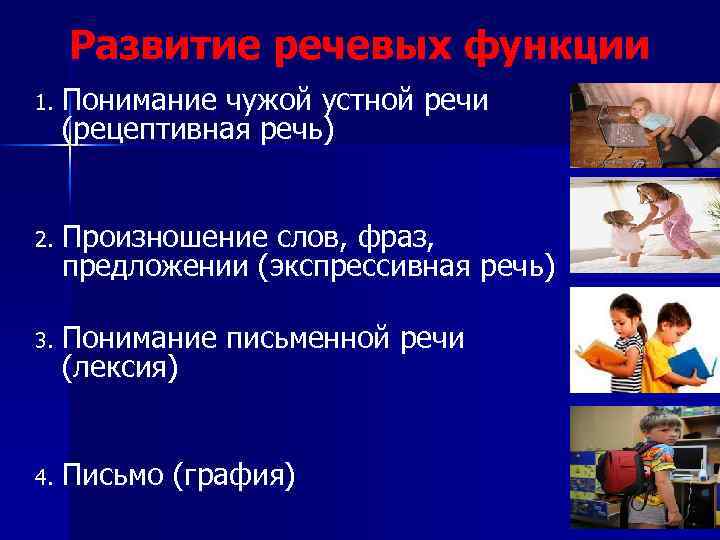 Развитие речевых функции

1. Понимание чужой устной речи (рецептивная речь)

2. Произношение слов, фраз, предложении (экспрессивная речь)

3. Понимание письменной речи (лексия)

4. Письмо (графия)